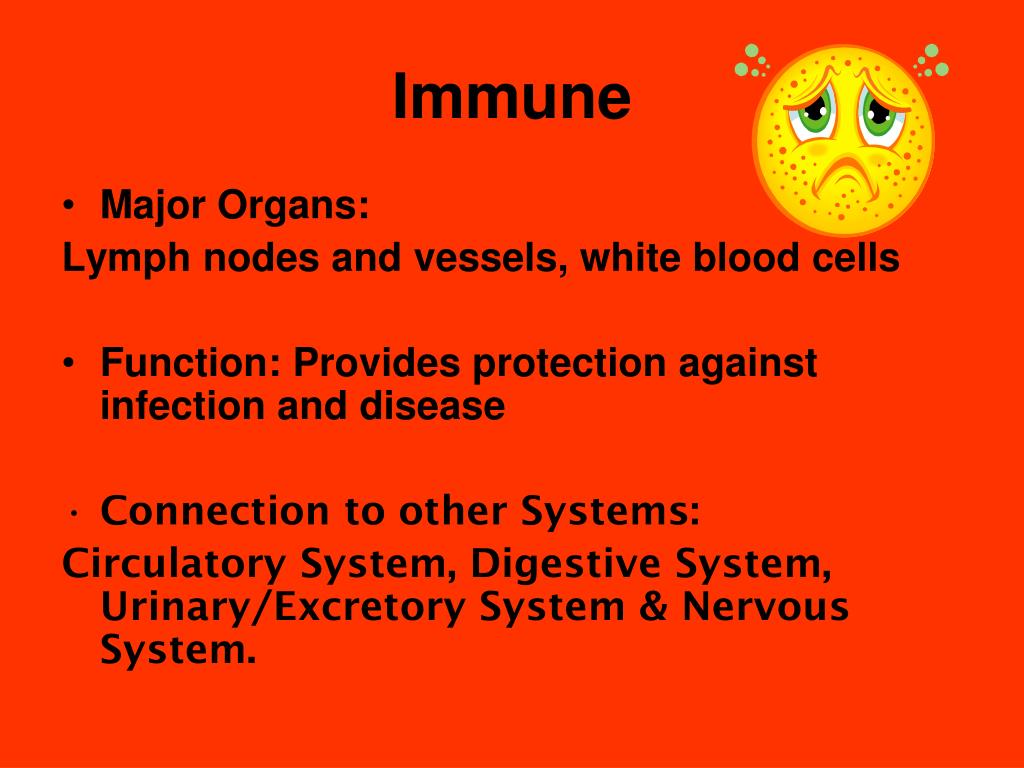 Immune

• Major Organs:
Lymph nodes and vessels, white blood cells

• Function: Provides protection against infection and disease

• Connection to other Systems:
Circulatory System, Digestive System, Urinary/Excretory System & Nervous System.